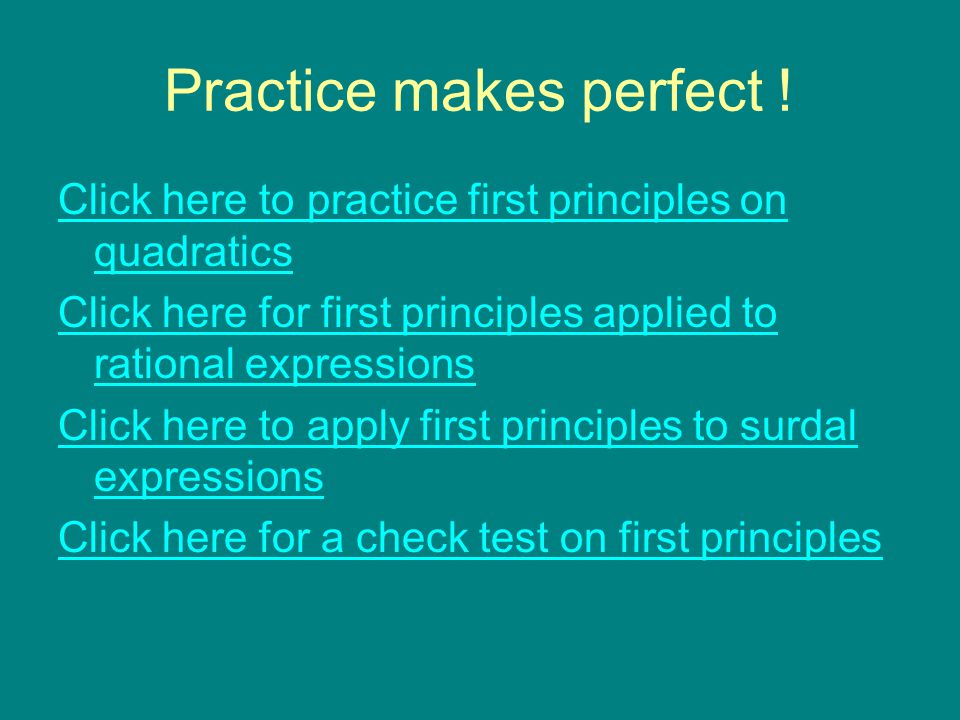 Practice makes perfect !

Click here to practice first principles on quadratics

Click here for first principles applied to rational expressions

Click here to apply first principles to surdal expressions

Click here for a check test on first principles